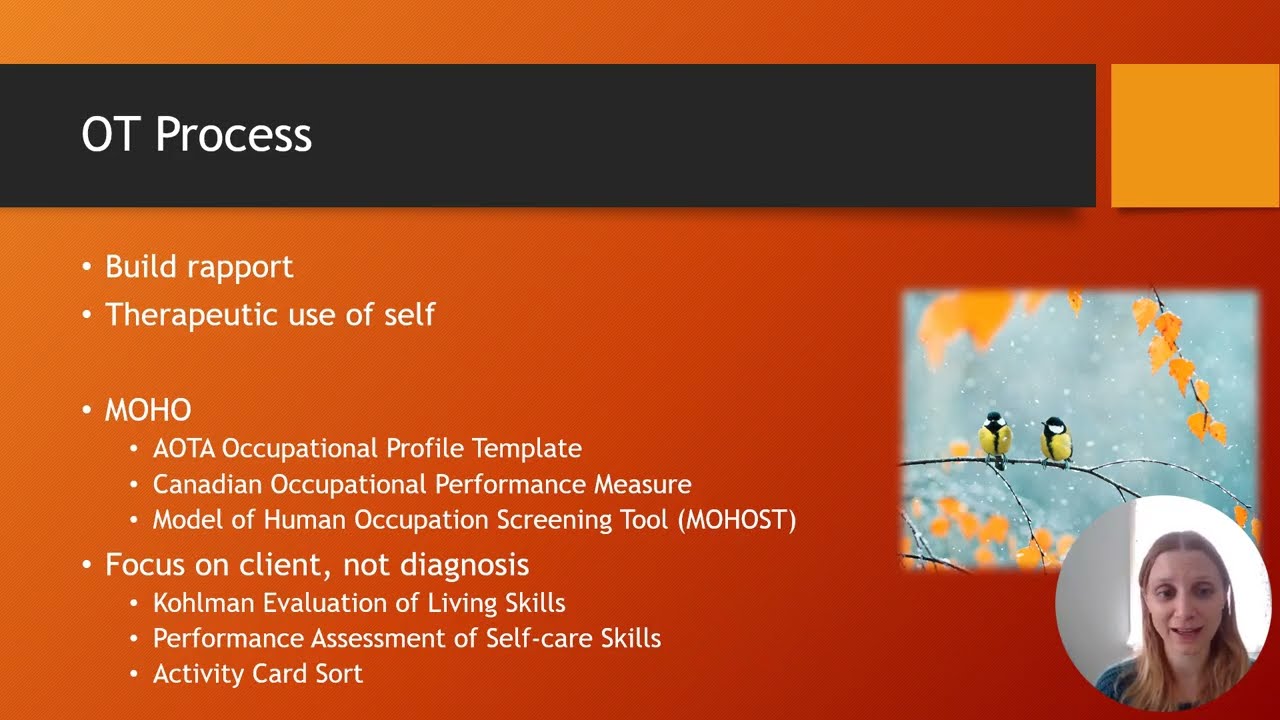 OT Process

• Build rapport
• Therapeutic use of self

• MOHO
  • AOTA Occupational Profile Template
  • Canadian Occupational Performance Measure
  • Model of Human Occupation Screening Tool (MOHOST)
• Focus on client, not diagnosis
  • Kohlman Evaluation of Living Skills
  • Performance Assessment of Self-care Skills
  • Activity Card Sort